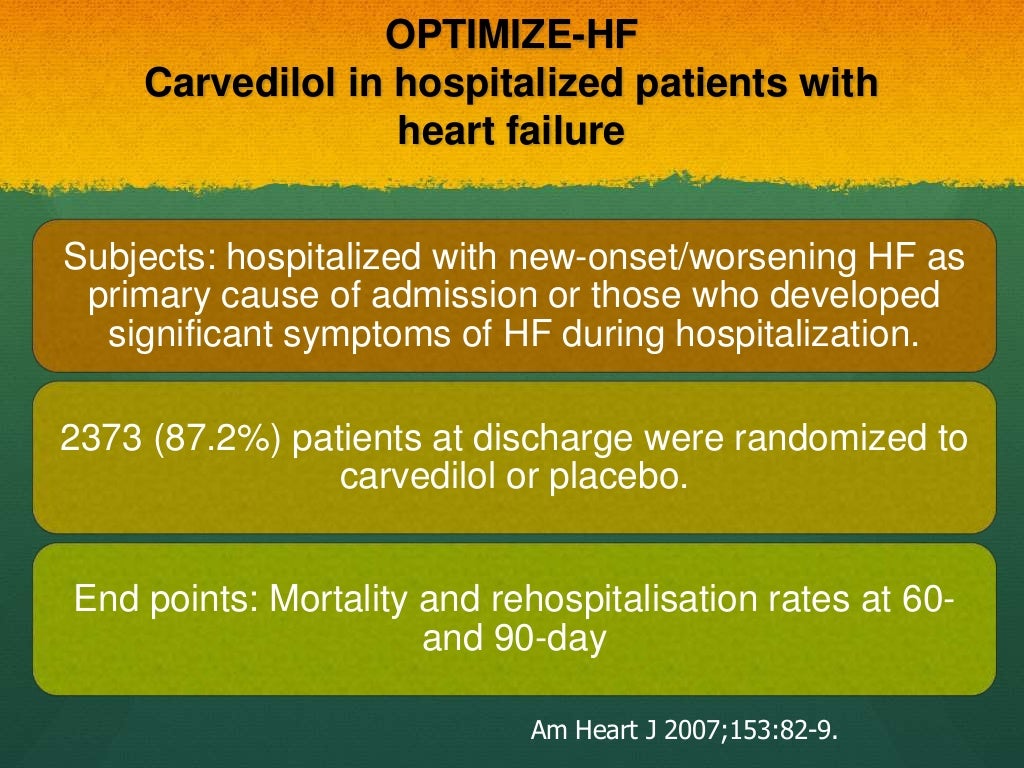 OPTIMIZE-HF
Carvedilol in hospitalized patients with heart failure

Subjects: hospitalized with new-onset/worsening HF as primary cause of admission or those who developed significant symptoms of HF during hospitalization.

2373 (87.2%) patients at discharge were randomized to carvedilol or placebo.

End points: Mortality and rehospitalisation rates at 60- and 90-day

Am Heart J 2007;153:82-9.